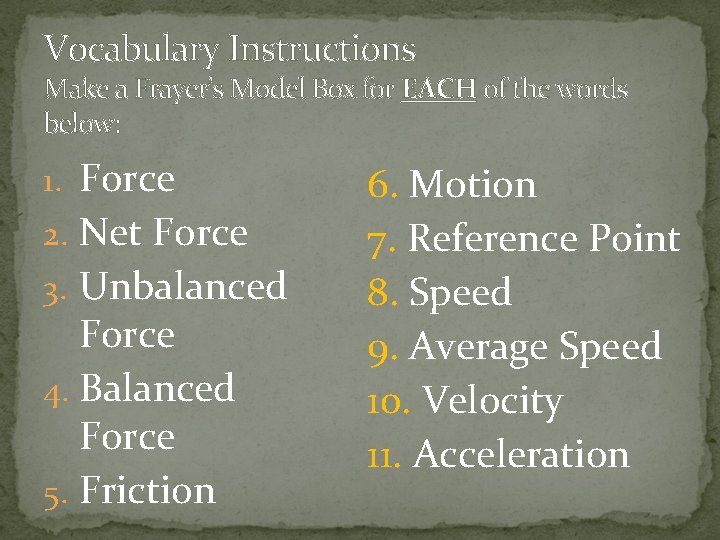 Vocabulary Instructions
Make a Frayer's Model Box for EACH of the words below:

1. Force
2. Net Force
3. Unbalanced Force
4. Balanced Force
5. Friction

6. Motion
7. Reference Point
8. Speed
9. Average Speed
10. Velocity
11. Acceleration